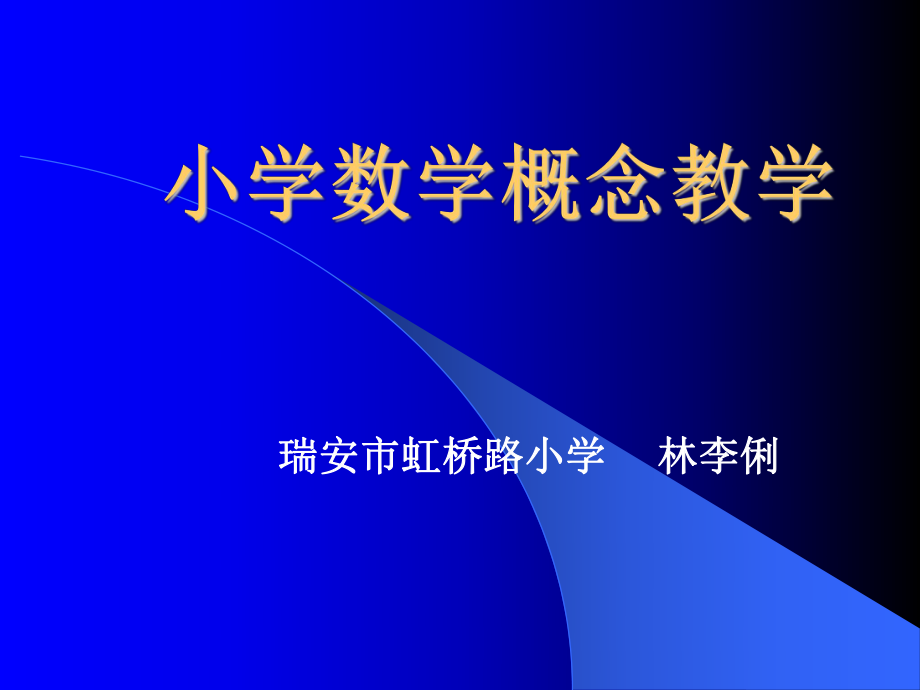 小学数学概念教学

瑞安市虹桥路小学　　林李俐